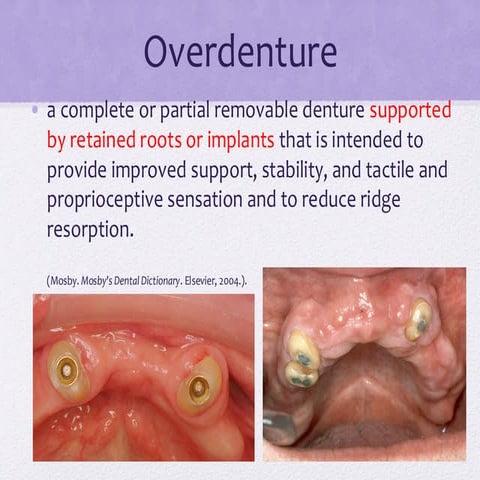 Overdenture

• a complete or partial removable denture supported by retained roots or implants that is intended to provide improved support, stability, and tactile and proprioceptive sensation and to reduce ridge resorption.

(Mosby. Mosby's Dental Dictionary. Elsevier, 2004.).